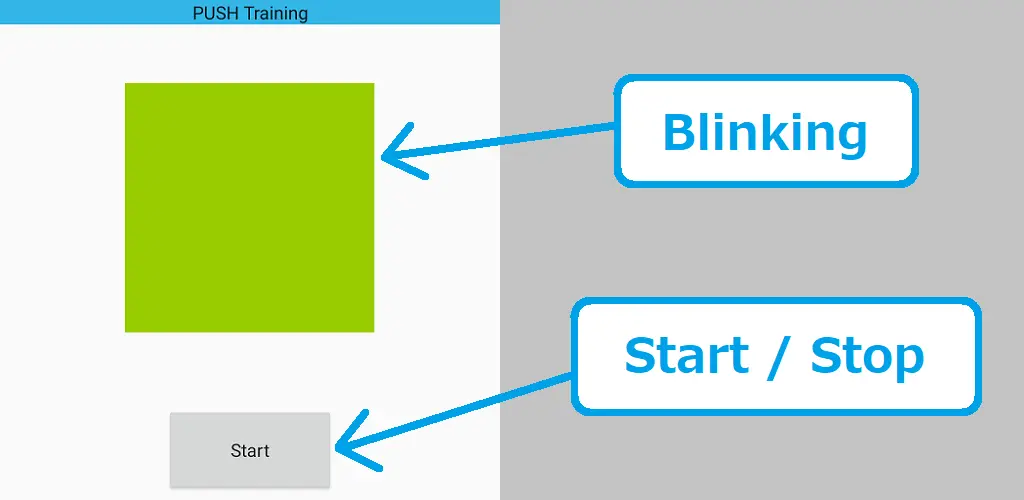 PUSH Training

Blinking

Start / Stop

Start